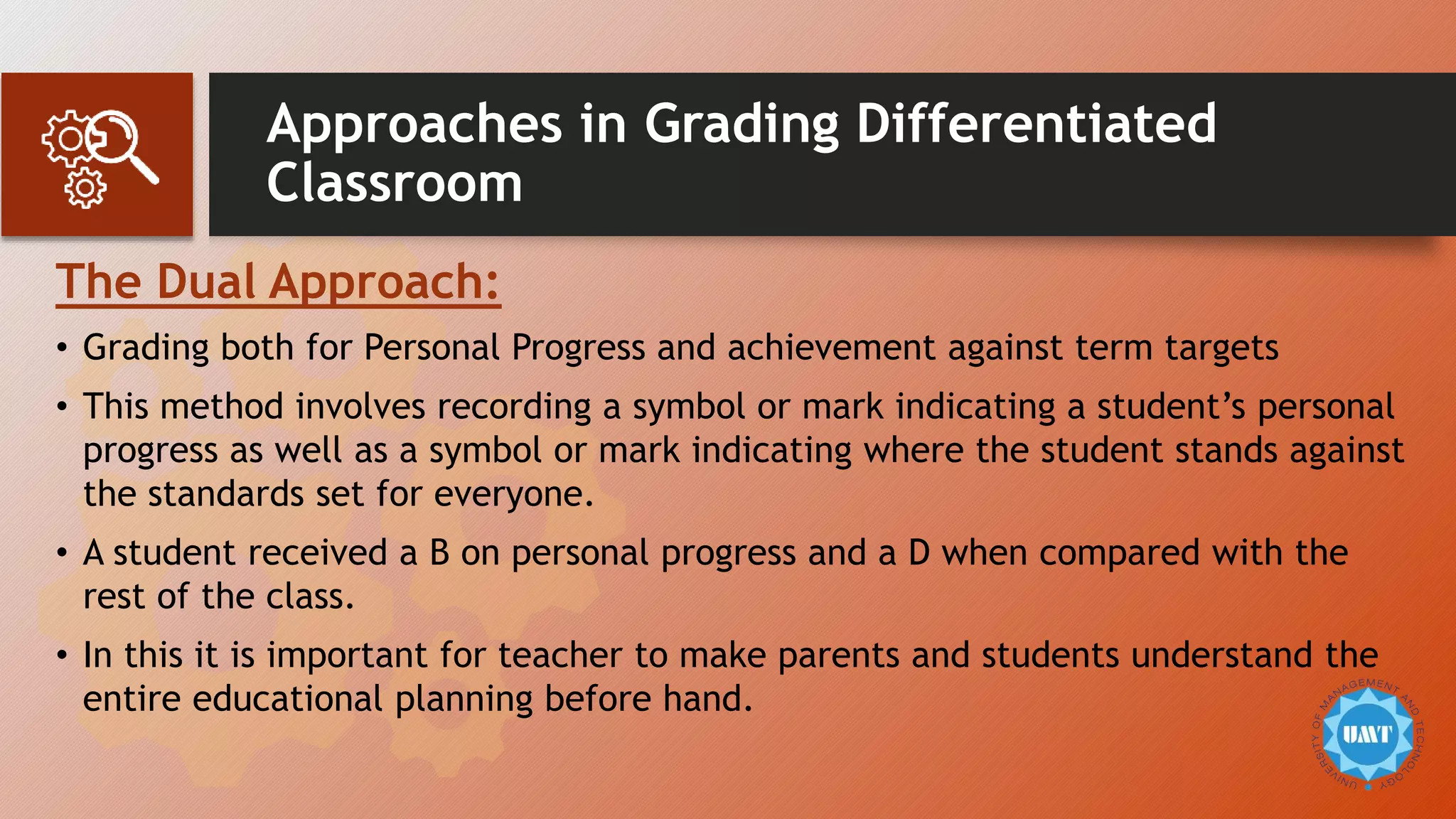 Approaches in Grading Differentiated Classroom

The Dual Approach:

• Grading both for Personal Progress and achievement against term targets

• This method involves recording a symbol or mark indicating a student's personal progress as well as a symbol or mark indicating where the student stands against the standards set for everyone.

• A student received a B on personal progress and a D when compared with the rest of the class.

• In this it is important for teacher to make parents and students understand the entire educational planning before hand.

UNIVERSITY OF MANAGEMENT AND TECHNOLOGY
UMT